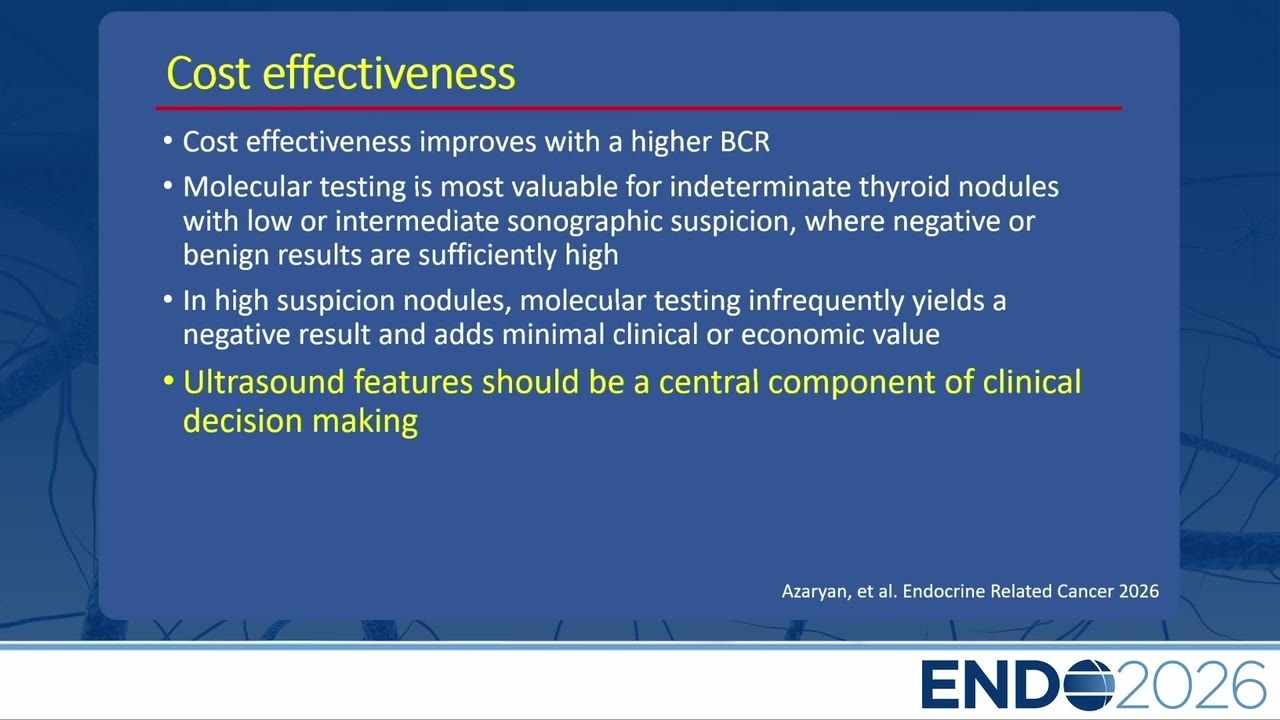 Cost effectiveness

• Cost effectiveness improves with a higher BCR

• Molecular testing is most valuable for indeterminate thyroid nodules with low or intermediate sonographic suspicion, where negative or benign results are sufficiently high

• In high suspicion nodules, molecular testing infrequently yields a negative result and adds minimal clinical or economic value

• Ultrasound features should be a central component of clinical decision making

Azaryan, et al. Endocrine Related Cancer 2026

ENDO2026